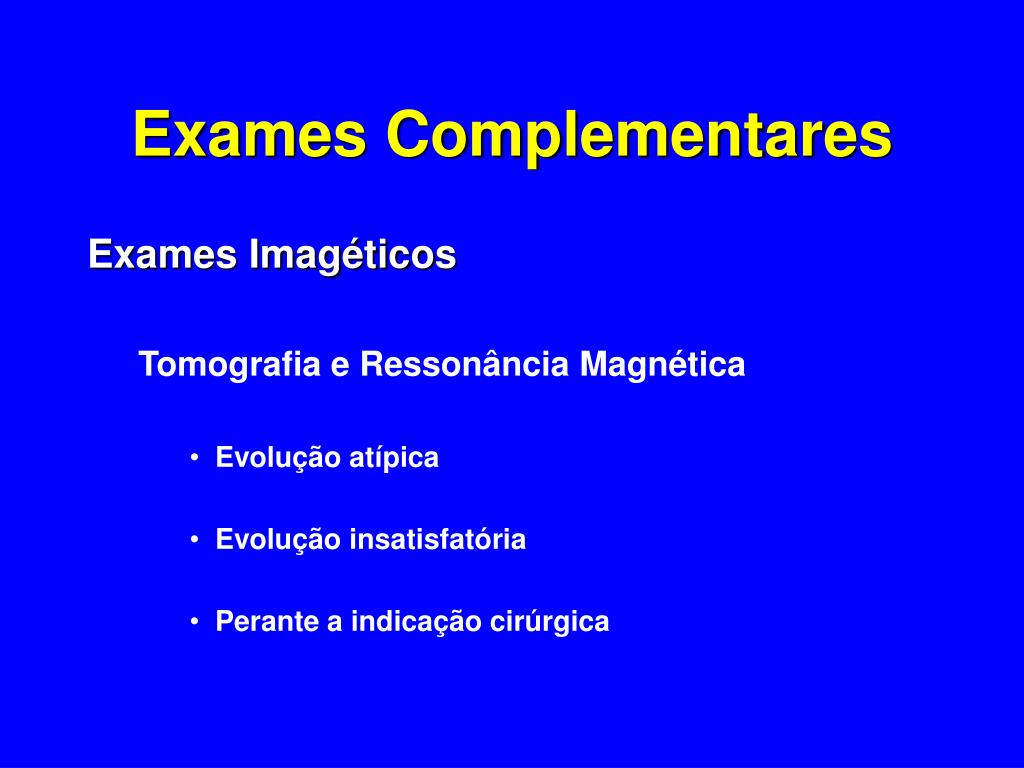 Exames Complementares

Exames Imagéticos

Tomografia e Ressonância Magnética

• Evolução atípica

• Evolução insatisfatória

• Perante a indicação cirúrgica